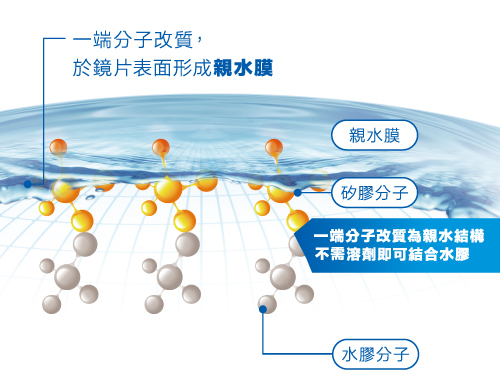 一端分子改質，
於鏡片表面形成親水膜

親水膜

矽膠分子

一端分子改質為親水結構
不需溶劑即可結合水膠

水膠分子